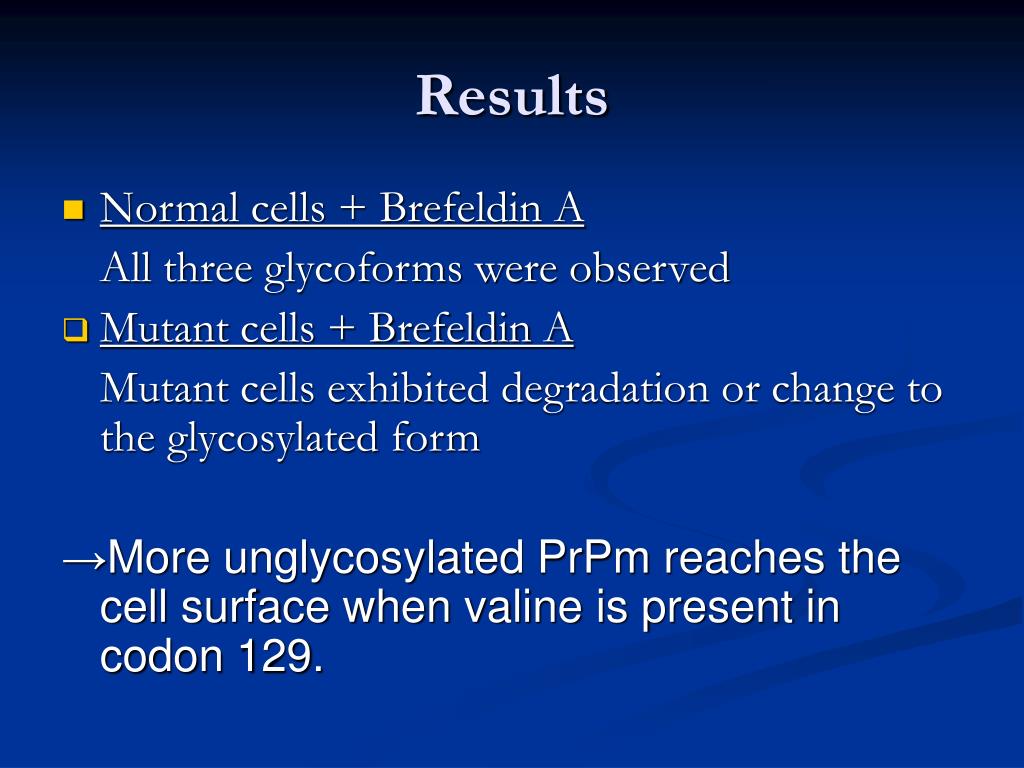 Results

Normal cells + Brefeldin A

All three glycoforms were observed

Mutant cells + Brefeldin A

Mutant cells exhibited degradation or change to the glycosylated form

→More unglycosylated PrPm reaches the cell surface when valine is present in codon 129.